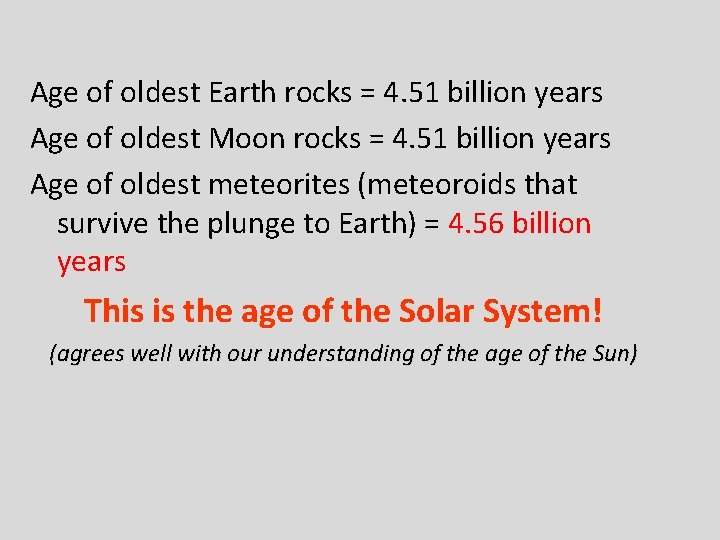 Age of oldest Earth rocks = 4.51 billion years

Age of oldest Moon rocks = 4.51 billion years

Age of oldest meteorites (meteoroids that survive the plunge to Earth) = 4.56 billion years

This is the age of the Solar System!

(agrees well with our understanding of the age of the Sun)